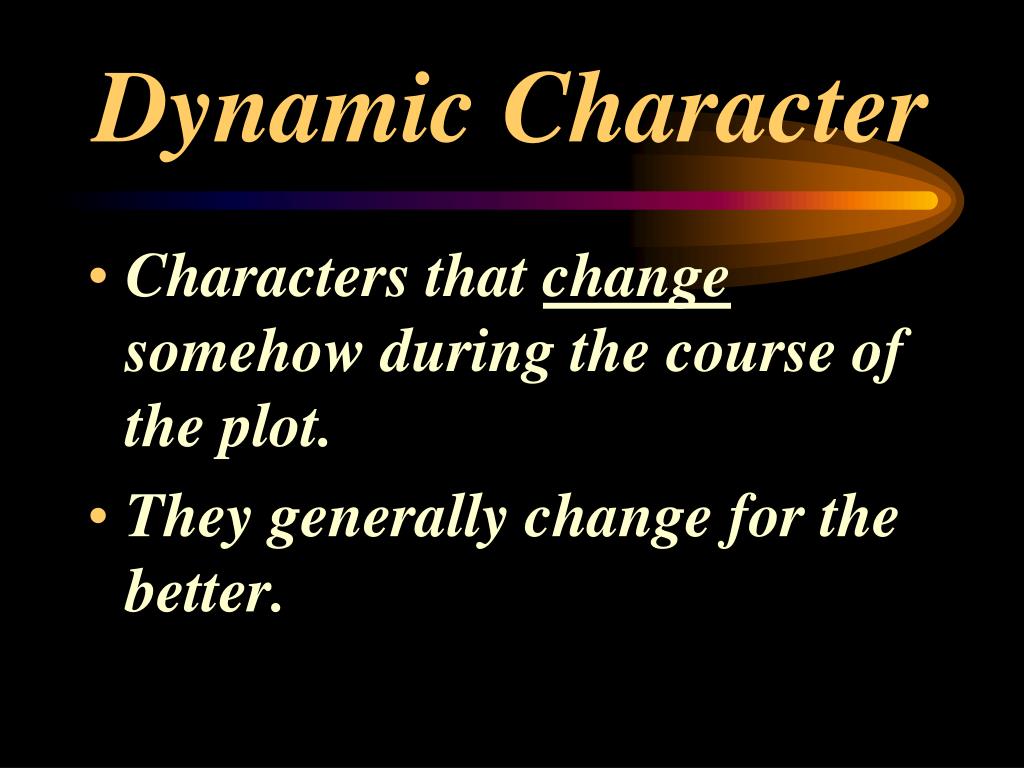 Dynamic Character

• Characters that change somehow during the course of the plot.

• They generally change for the better.